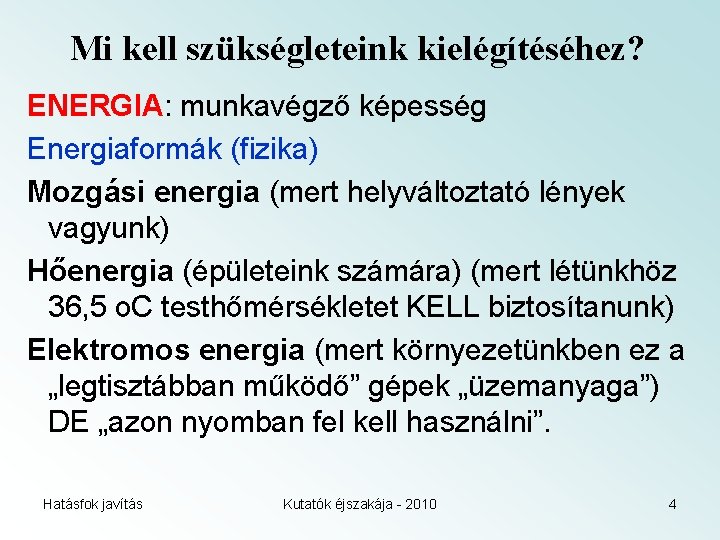 Mi kell szükségleteink kielégítéséhez?

ENERGIA: munkavégző képesség

Energiaformák (fizika)

Mozgási energia (mert helyváltoztató lények vagyunk)

Hőenergia (épületeink számára) (mert létünkhöz 36,5 oC testhőmérsékletet KELL biztosítanunk)

Elektromos energia (mert környezetünkben ez a „legtisztábban működő” gépek „üzemanyaga”) DE „azon nyomban fel kell használni”.

Hatásfok javítás

Kutatók éjszakája - 2010

4